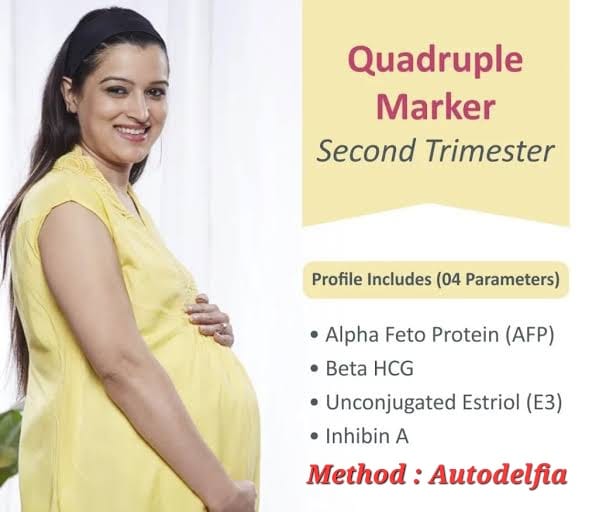 Quadruple Marker
Second Trimester

Profile Includes (04 Parameters)

• Alpha Feto Protein (AFP)
• Beta HCG
• Unconjugated Estriol (E3)
• Inhibin A

Method : Autodelfia